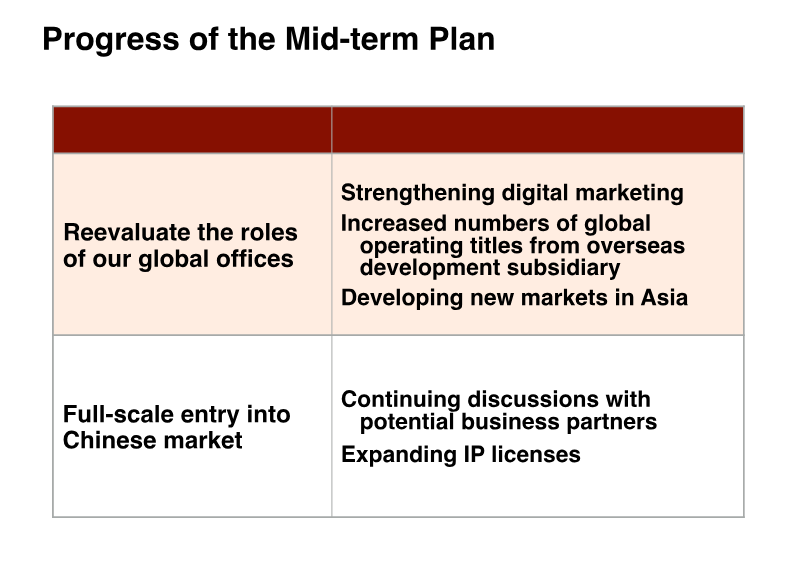 Progress of the Mid-term Plan

| | |
|---|---|
| Reevaluate the roles of our global offices | Strengthening digital marketing<br>Increased numbers of global operating titles from overseas development subsidiary<br>Developing new markets in Asia |
| Full-scale entry into Chinese market | Continuing discussions with potential business partners<br>Expanding IP licenses |